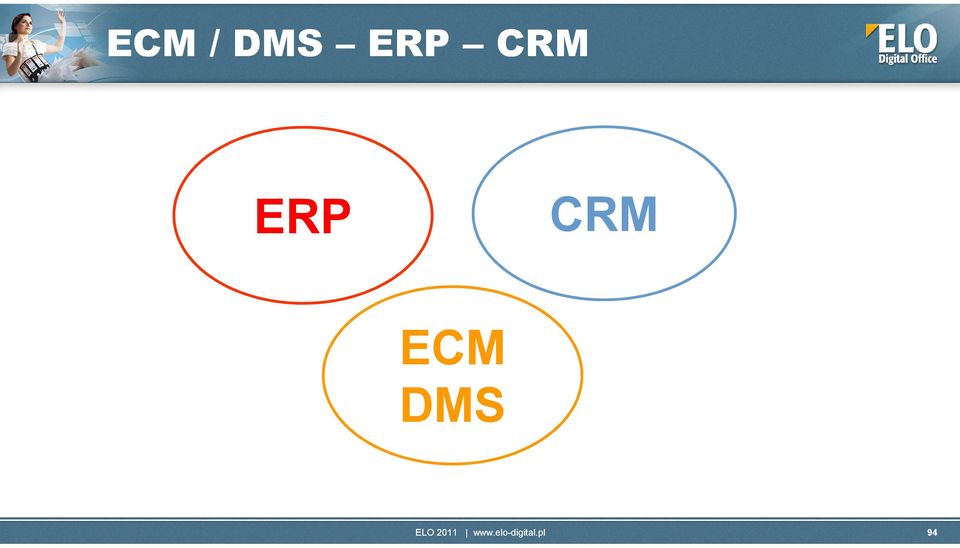 ECM / DMS – ERP – CRM

ELO
Digital Office

ERP

CRM

ECM
DMS

ELO 2011 | www.elo-digital.pl

94